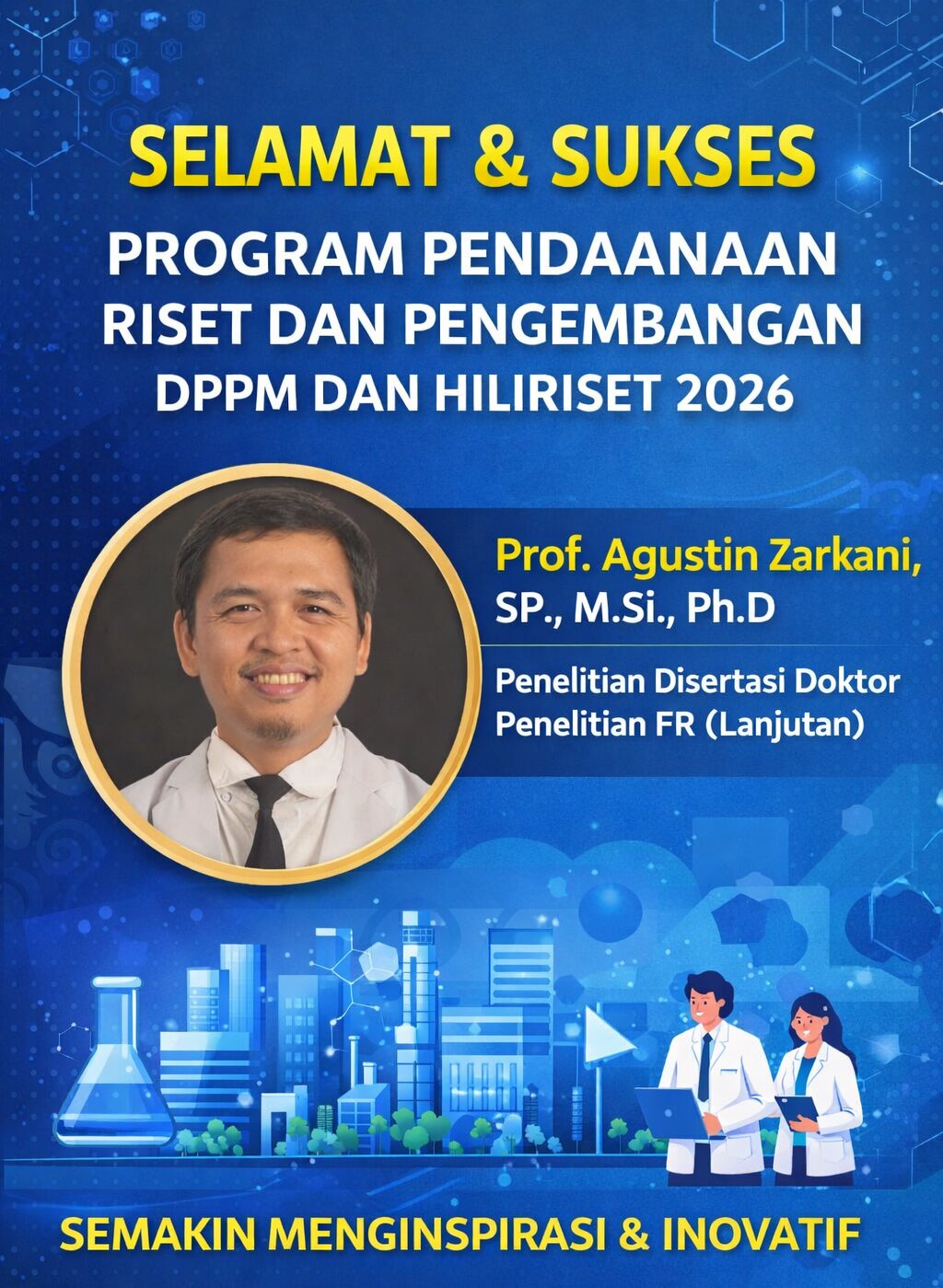 SELAMAT & SUKSES

PROGRAM PENDAANAAN RISET DAN PENGEMBANGAN DPPM DAN HILIRISET 2026

Prof. Agustin Zarkani, SP., M.Si., Ph.D

Penelitian Disertasi Doktor
Penelitian FR (Lanjutan)

SEMAKIN MENGINSPIRASI & INOVATIF